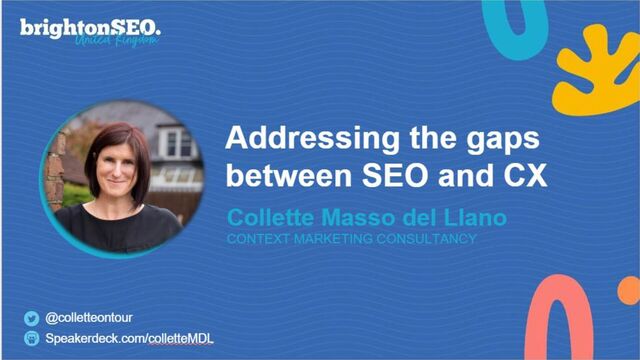 brightonSEO.
United Kingdom

Addressing the gaps between SEO and CX

Collette Masso del Llano
CONTEXT MARKETING CONSULTANCY

@colletteontour
Speakerdeck.com/colletteMDL